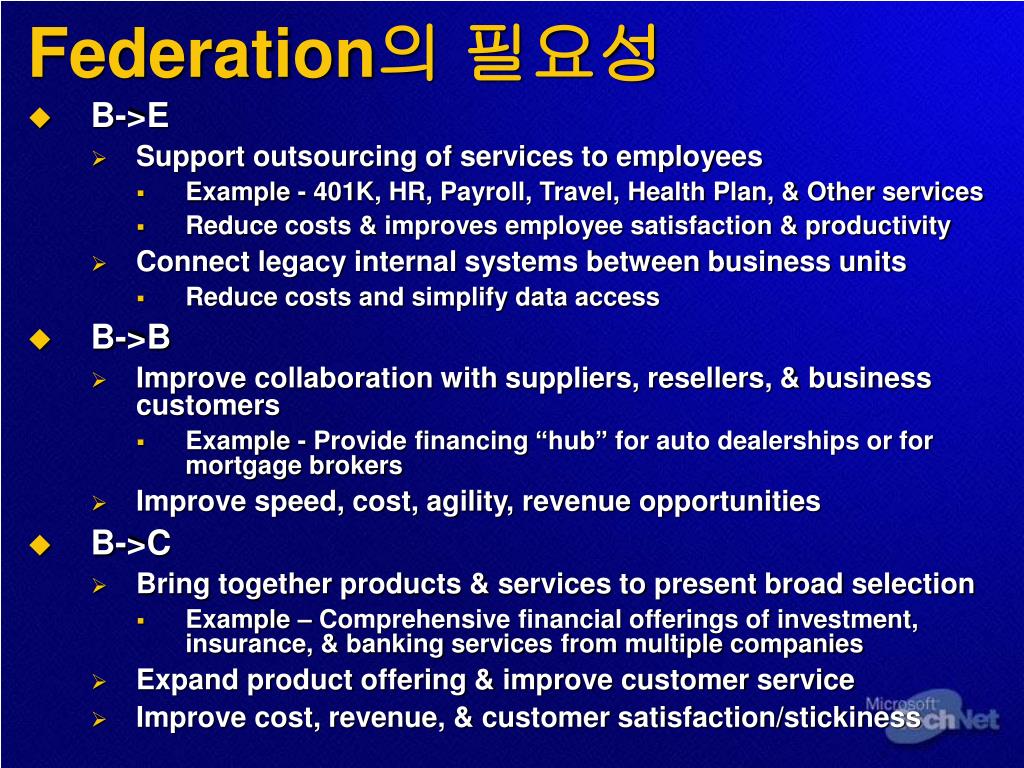 Federation의 필요성

B->E

Support outsourcing of services to employees

Example - 401K, HR, Payroll, Travel, Health Plan, & Other services

Reduce costs & improves employee satisfaction & productivity

Connect legacy internal systems between business units

Reduce costs and simplify data access

B->B

Improve collaboration with suppliers, resellers, & business customers

Example - Provide financing “hub” for auto dealerships or for mortgage brokers

Improve speed, cost, agility, revenue opportunities

B->C

Bring together products & services to present broad selection

Example – Comprehensive financial offerings of investment, insurance, & banking services from multiple companies

Expand product offering & improve customer service

Improve cost, revenue, & customer satisfaction/stickiness

Microsoft TechNet